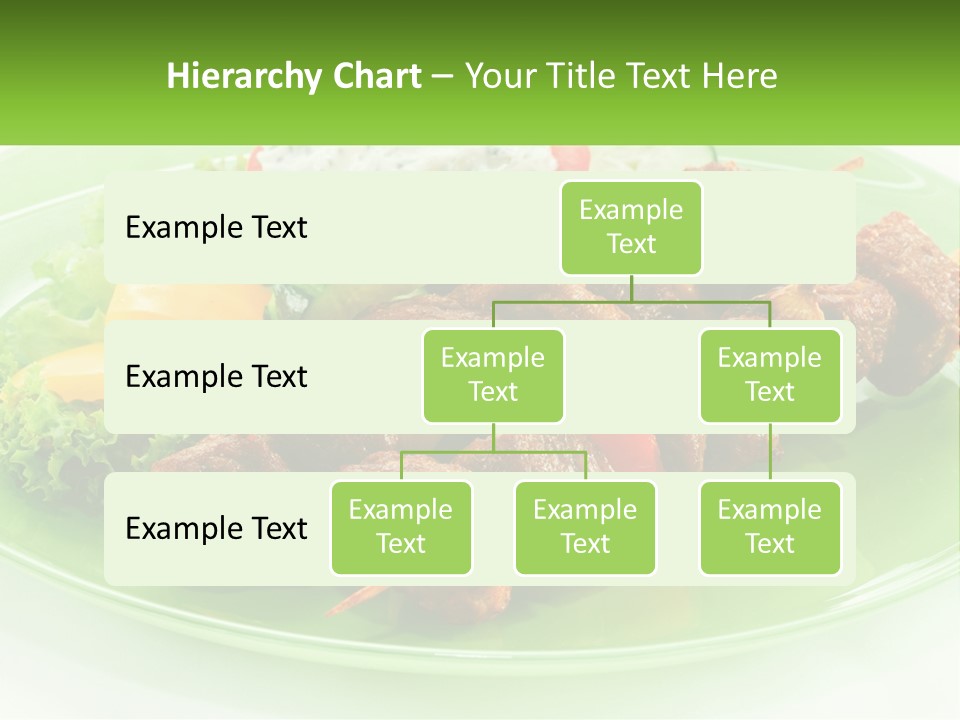 Hierarchy Chart – Your Title Text Here

Example Text

Example Text

Example Text

Example Text

Example Text

Example Text

Example Text

Example Text

Example Text